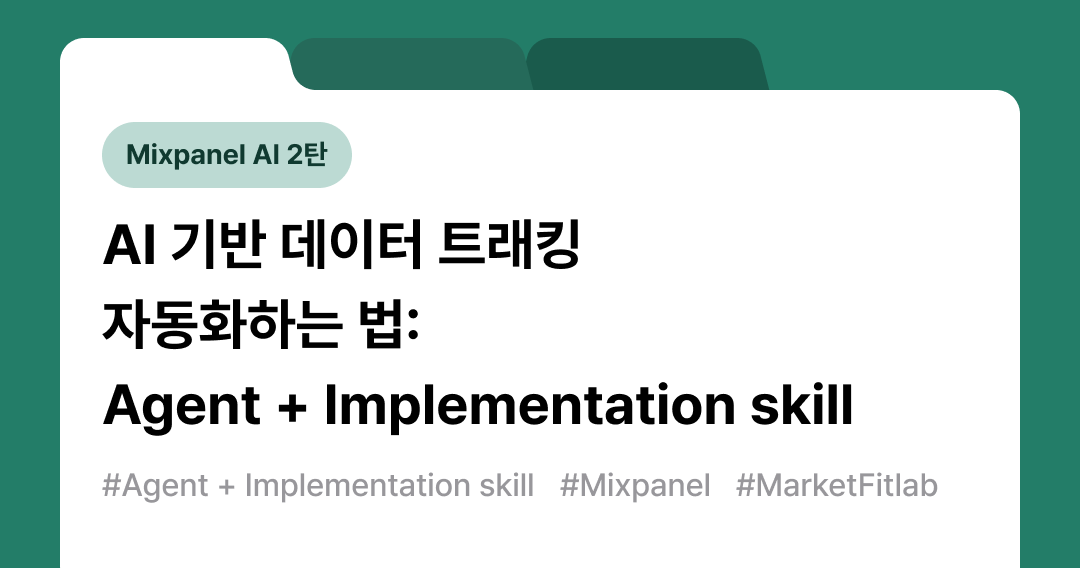 Mixpanel AI 2탄

AI 기반 데이터 트래킹 자동화하는 법: Agent + Implementation skill

#Agent + Implementation skill #Mixpanel #MarketFitlab